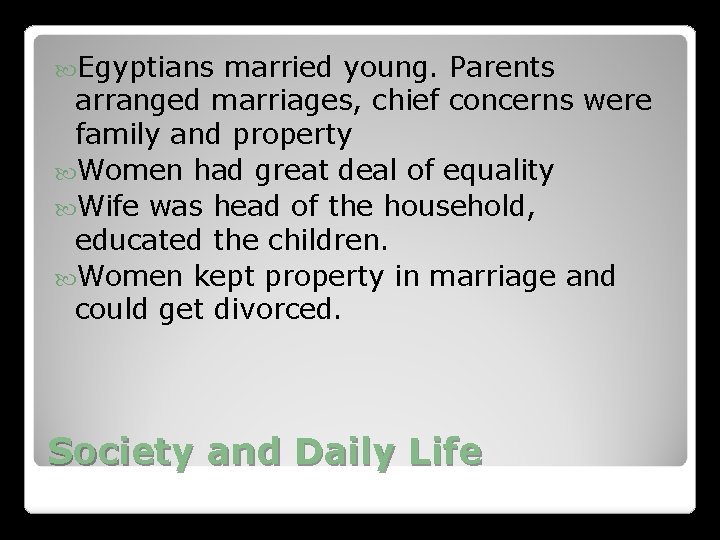 Egyptians married young. Parents arranged marriages, chief concerns were family and property

Women had great deal of equality

Wife was head of the household, educated the children.

Women kept property in marriage and could get divorced.

Society and Daily Life